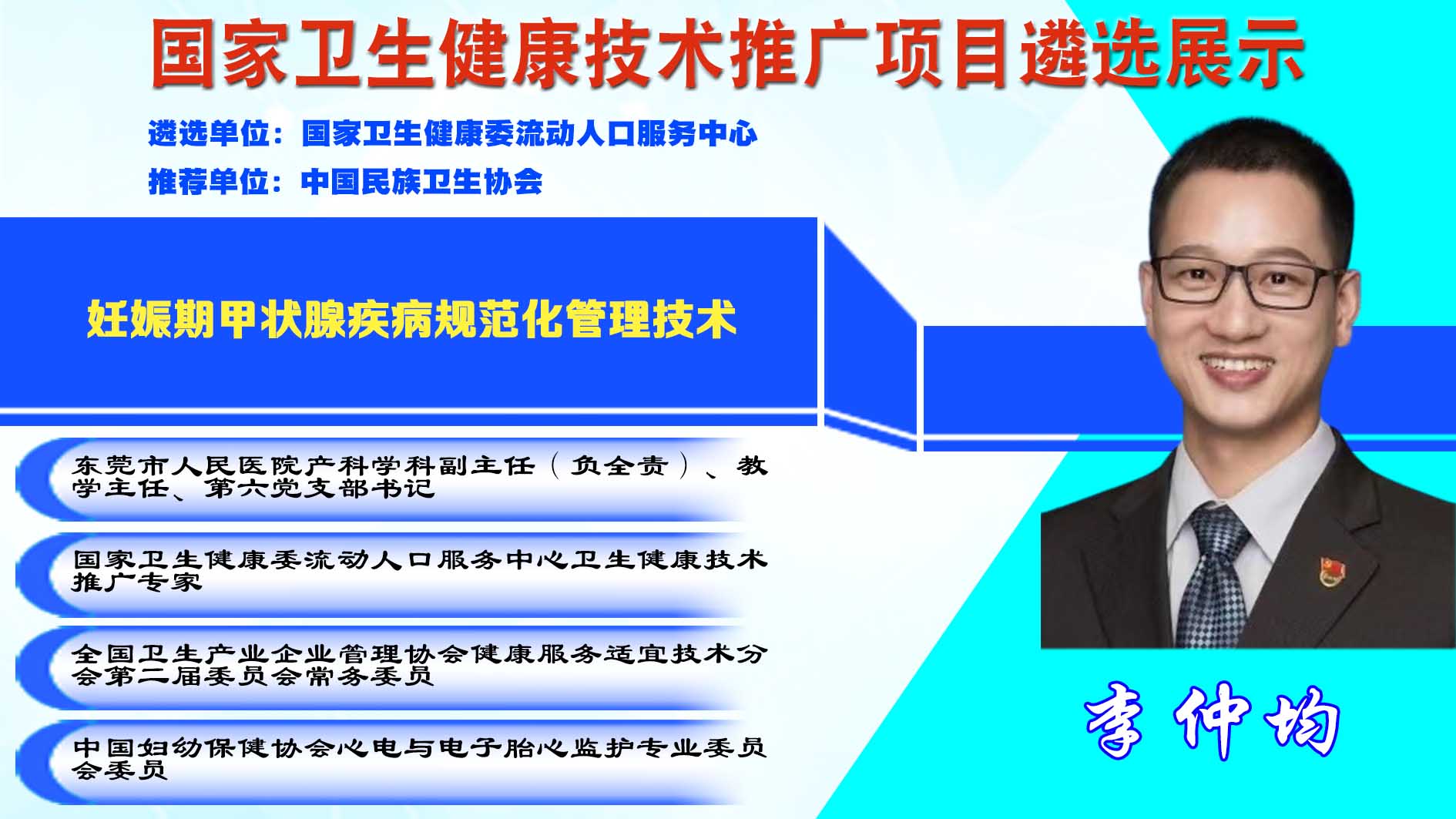 国家卫生健康技术推广项目遴选展示

遴选单位：国家卫生健康委流动人口服务中心

推荐单位：中国民族卫生协会

妊娠期甲状腺疾病规范化管理技术

东莞市人民医院产科学科副主任（负全责）、教学主任、第六党支部书记

国家卫生健康委流动人口服务中心卫生健康技术推广专家

全国卫生产业企业管理协会健康服务适宜技术分会第二届委员会常务委员

中国妇幼保健协会心电与电子胎心监护专业委员会委员

李仲均